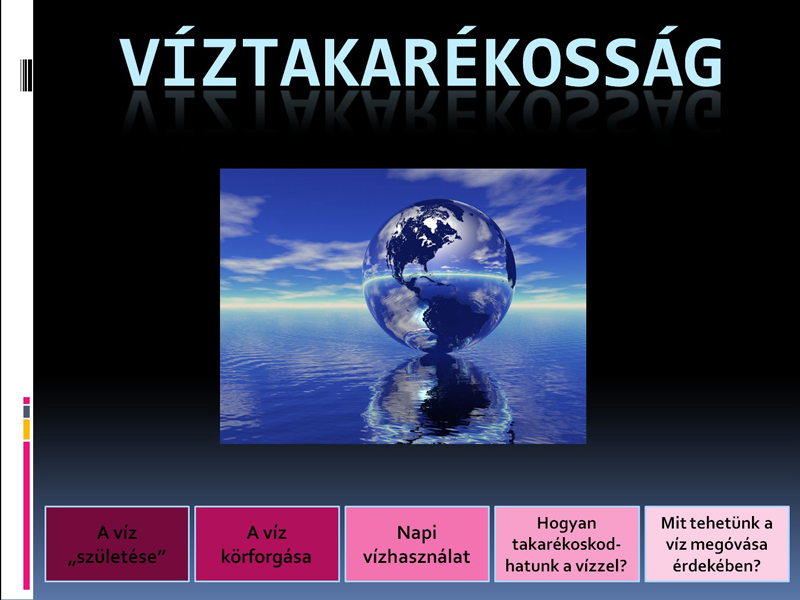 VÍZTAKARÉKOSSÁG

A víz „születése”

A víz körforgása

Napi vízhasználat

Hogyan takarékoskodhatunk a vízzel?

Mit tehetünk a víz megóvása érdekében?